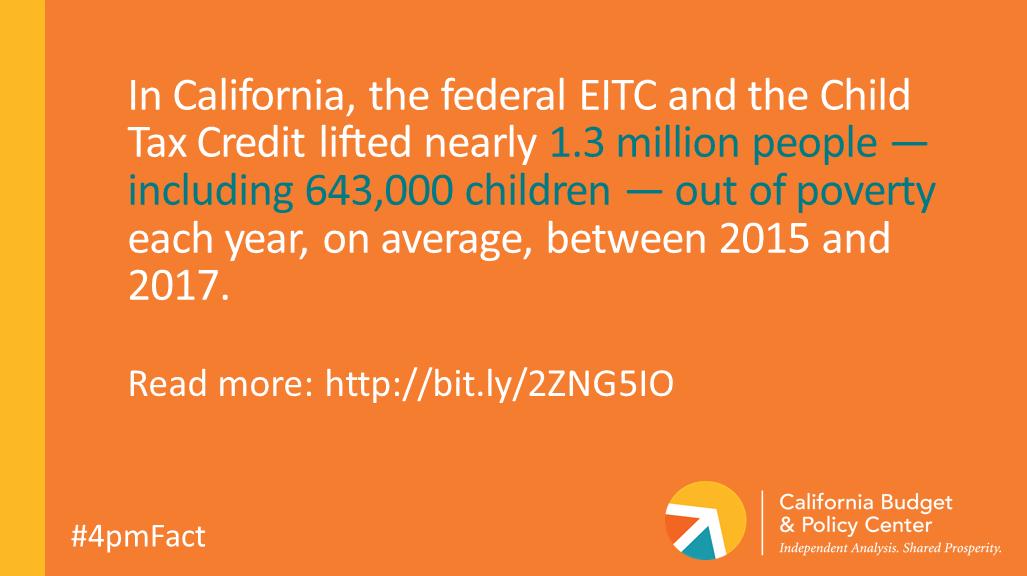 In California, the federal EITC and the Child Tax Credit lifted nearly 1.3 million people — including 643,000 children — out of poverty each year, on average, between 2015 and 2017.

Read more: http://bit.ly/2ZNG5IO

#4pmFact

California Budget & Policy Center
Independent Analysis. Shared Prosperity.